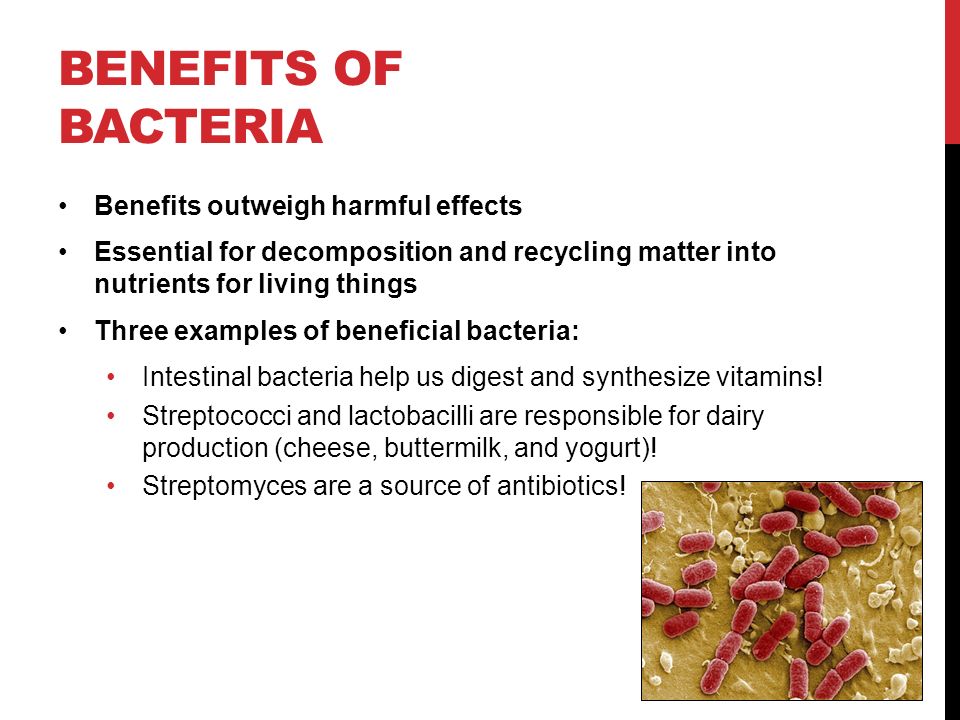 BENEFITS OF BACTERIA

• Benefits outweigh harmful effects
• Essential for decomposition and recycling matter into nutrients for living things
• Three examples of beneficial bacteria:
  • Intestinal bacteria help us digest and synthesize vitamins!
  • Streptococci and lactobacilli are responsible for dairy production (cheese, buttermilk, and yogurt)!
  • Streptomyces are a source of antibiotics!